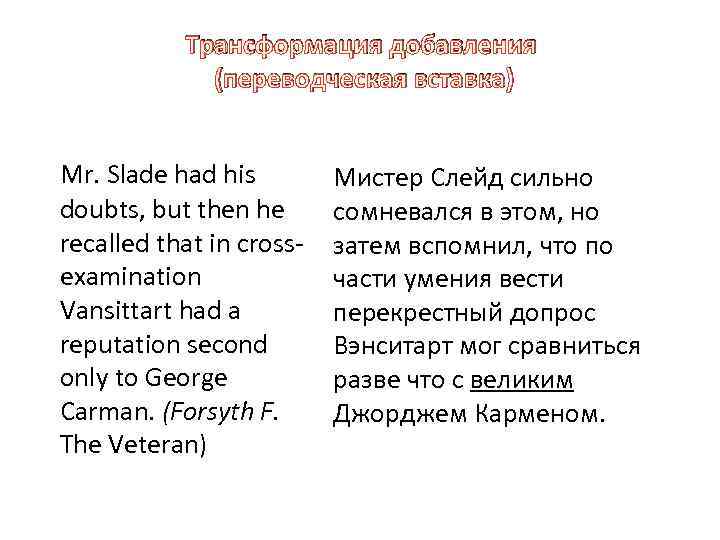 Трансформация добавления (переводческая вставка)

Mr. Slade had his doubts, but then he recalled that in cross-examination Vansittart had a reputation second only to George Carman. (Forsyth F. The Veteran)

Мистер Слейд сильно сомневался в этом, но затем вспомнил, что по части умения вести перекрестный допрос Вэнситарт мог сравниться разве что с великим Джорджем Карменом.